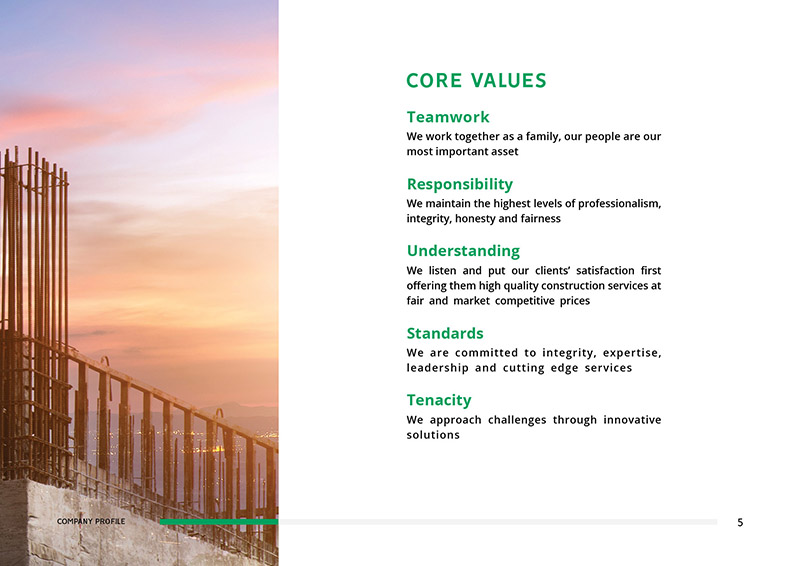 CORE VALUES

Teamwork

We work together as a family, our people are our most important asset

Responsibility

We maintain the highest levels of professionalism, integrity, honesty and fairness

Understanding

We listen and put our clients' satisfaction first offering them high quality construction services at fair and market competitive prices

Standards

We are committed to integrity, expertise, leadership and cutting edge services

Tenacity

We approach challenges through innovative solutions

COMPANY PROFILE

5